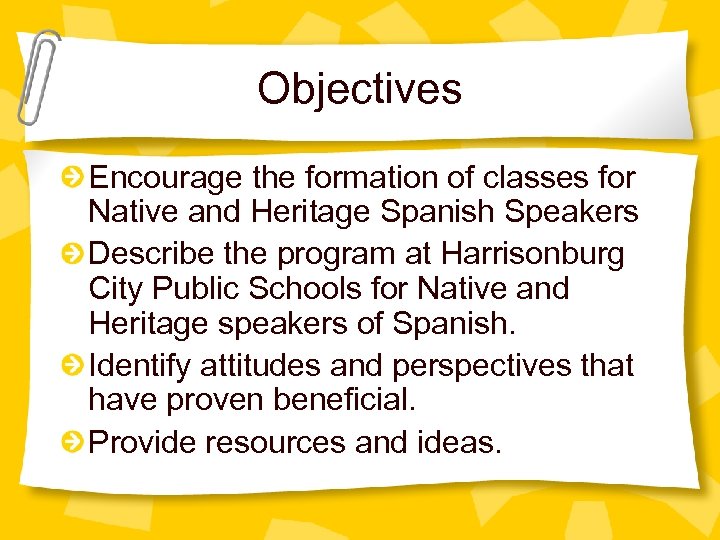 Objectives

Encourage the formation of classes for Native and Heritage Spanish Speakers

Describe the program at Harrisonburg City Public Schools for Native and Heritage speakers of Spanish.

Identify attitudes and perspectives that have proven beneficial.

Provide resources and ideas.